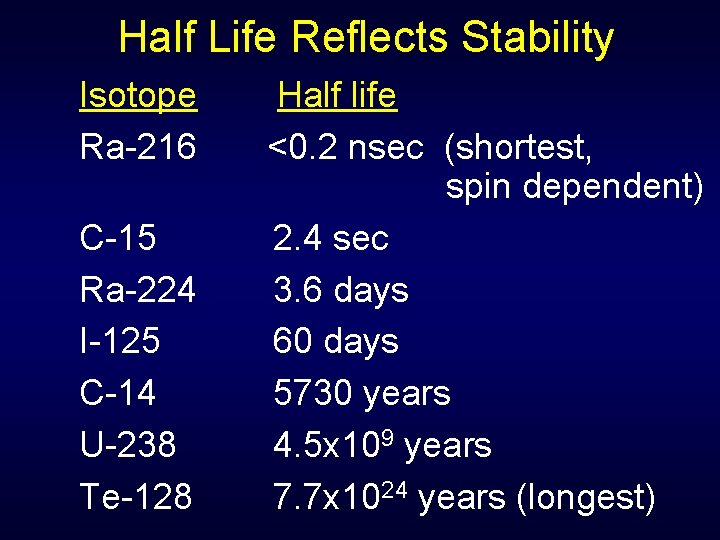 Half Life Reflects Stability

| Isotope | Half life |
|---|---|
| Ra-216 | <0.2 nsec (shortest, spin dependent) |
| C-15 | 2.4 sec |
| Ra-224 | 3.6 days |
| I-125 | 60 days |
| C-14 | 5730 years |
| U-238 | $4.5 \times 10^{9}$ years |
| Te-128 | $7.7 \times 10^{24}$ years (longest) |